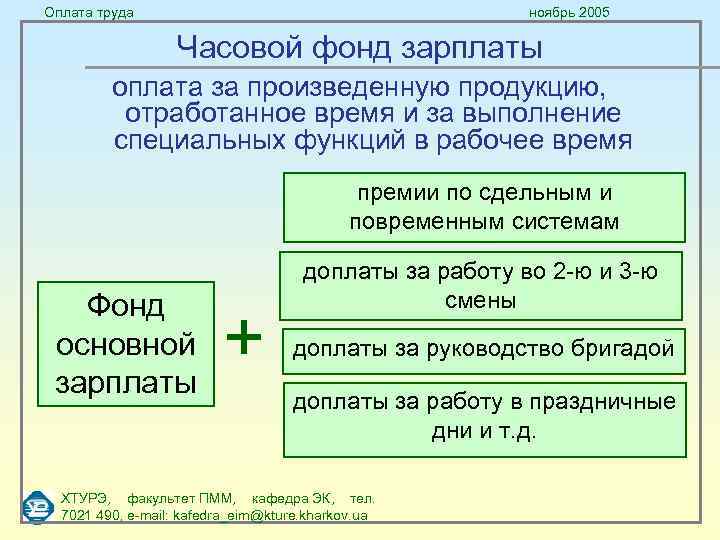 Оплата труда

ноябрь 2005

Часовой фонд зарплаты

оплата за произведенную продукцию, отработанное время и за выполнение специальных функций в рабочее время

Фонд основной зарплаты

+

премии по сдельным и повременным системам

доплаты за работу во 2-ю и 3-ю смены

доплаты за руководство бригадой

доплаты за работу в праздничные дни и т.д.

ХТУРЭ, факультет ПММ, кафедра ЭК, тел. 7021 490, e-mail: kafedra_eim@kture.kharkov.ua